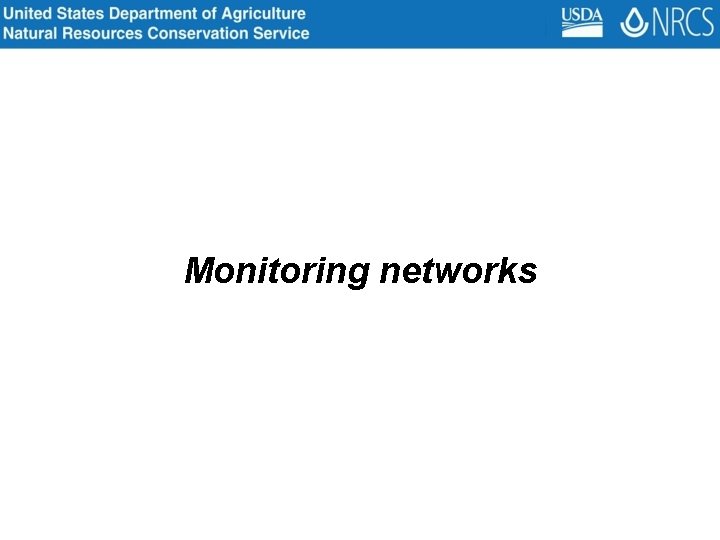 United States Department of Agriculture
Natural Resources Conservation Service

USDA NRCS

Monitoring networks